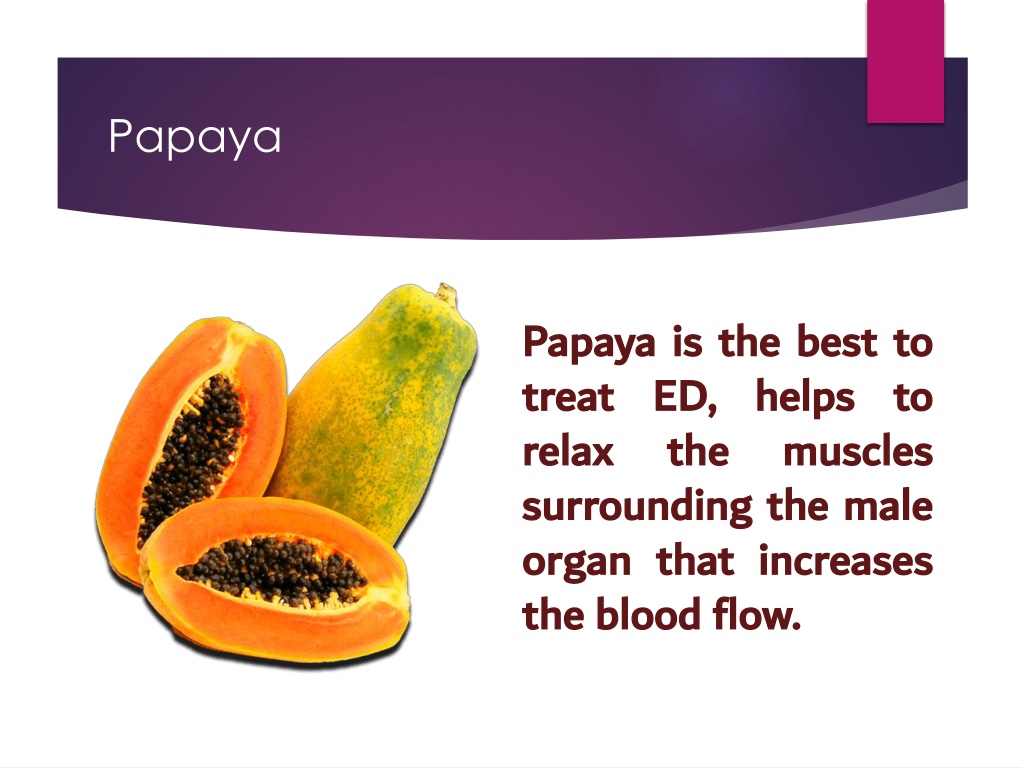 Papaya

Papaya is the best to treat ED, helps to relax the muscles surrounding the male organ that increases the blood flow.